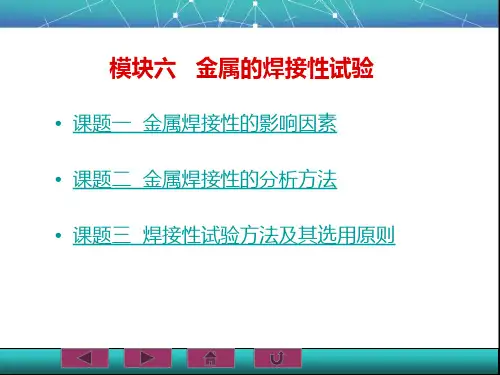 模块六　金属的焊接性试验

• 课题一　金属焊接性的影响因素

• 课题二　金属焊接性的分析方法

• 课题三　焊接性试验方法及其选用原则